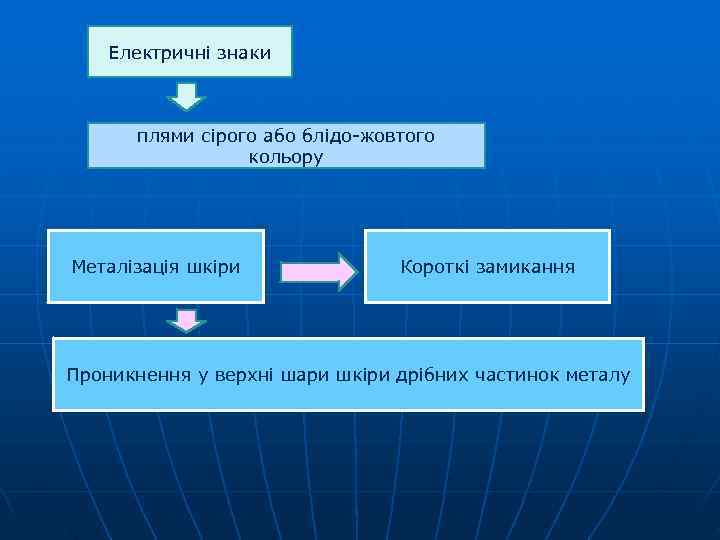 Електричні знаки

плями сірого або блідо-жовтого кольору

Металізація шкіри

Короткі замикання

Проникнення у верхні шари шкіри дрібних частинок металу